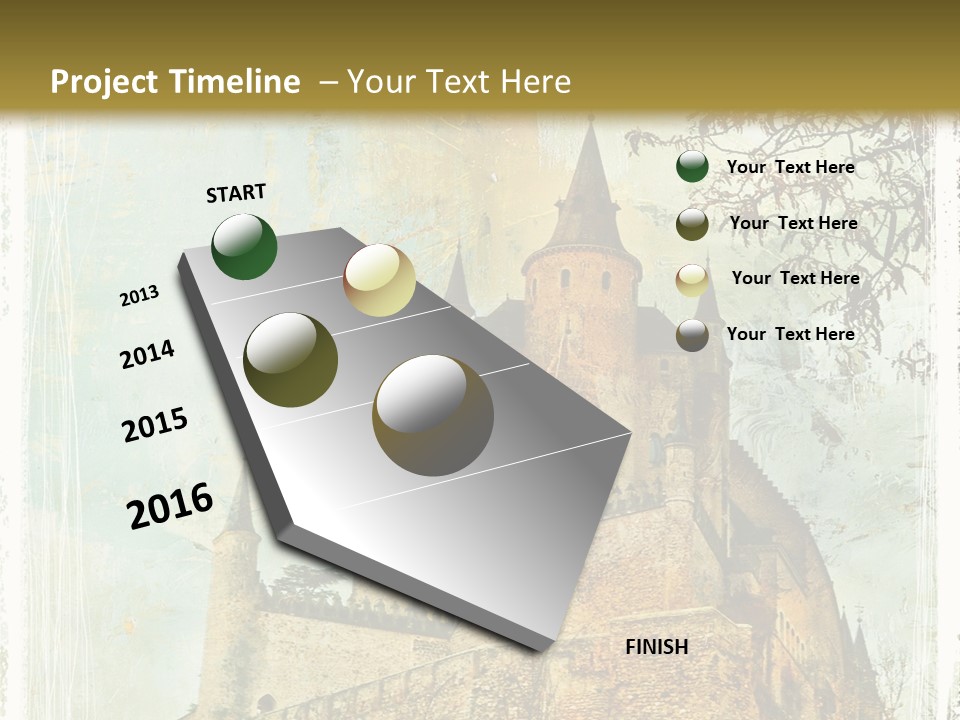 Project Timeline – Your Text Here

START

2013

2014

2015

2016

FINISH

Your Text Here

Your Text Here

Your Text Here

Your Text Here